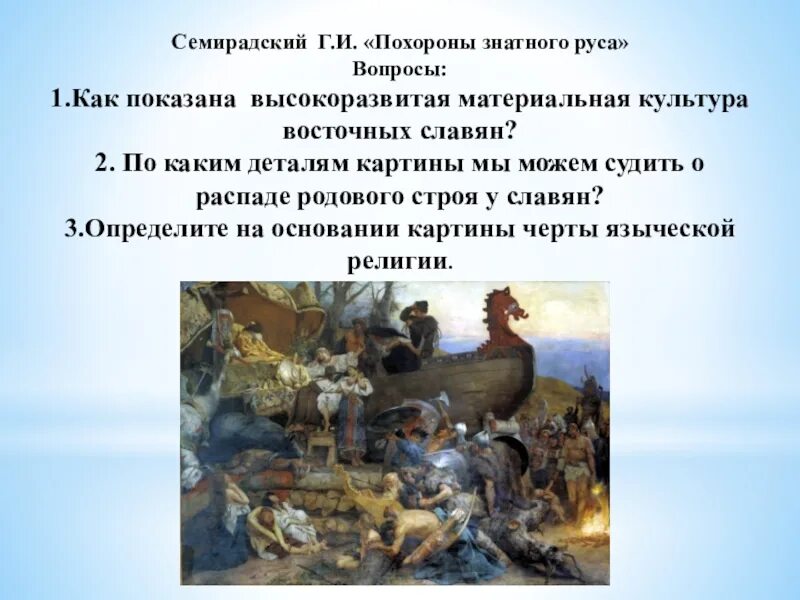 Семирадский Г.И. «Похороны знатного руса»
Вопросы:
1.Как показана высокоразвитая материальная культура восточных славян?
2. По каким деталям картины мы можем судить о распаде родового строя у славян?
3.Определите на основании картины черты языческой религии.